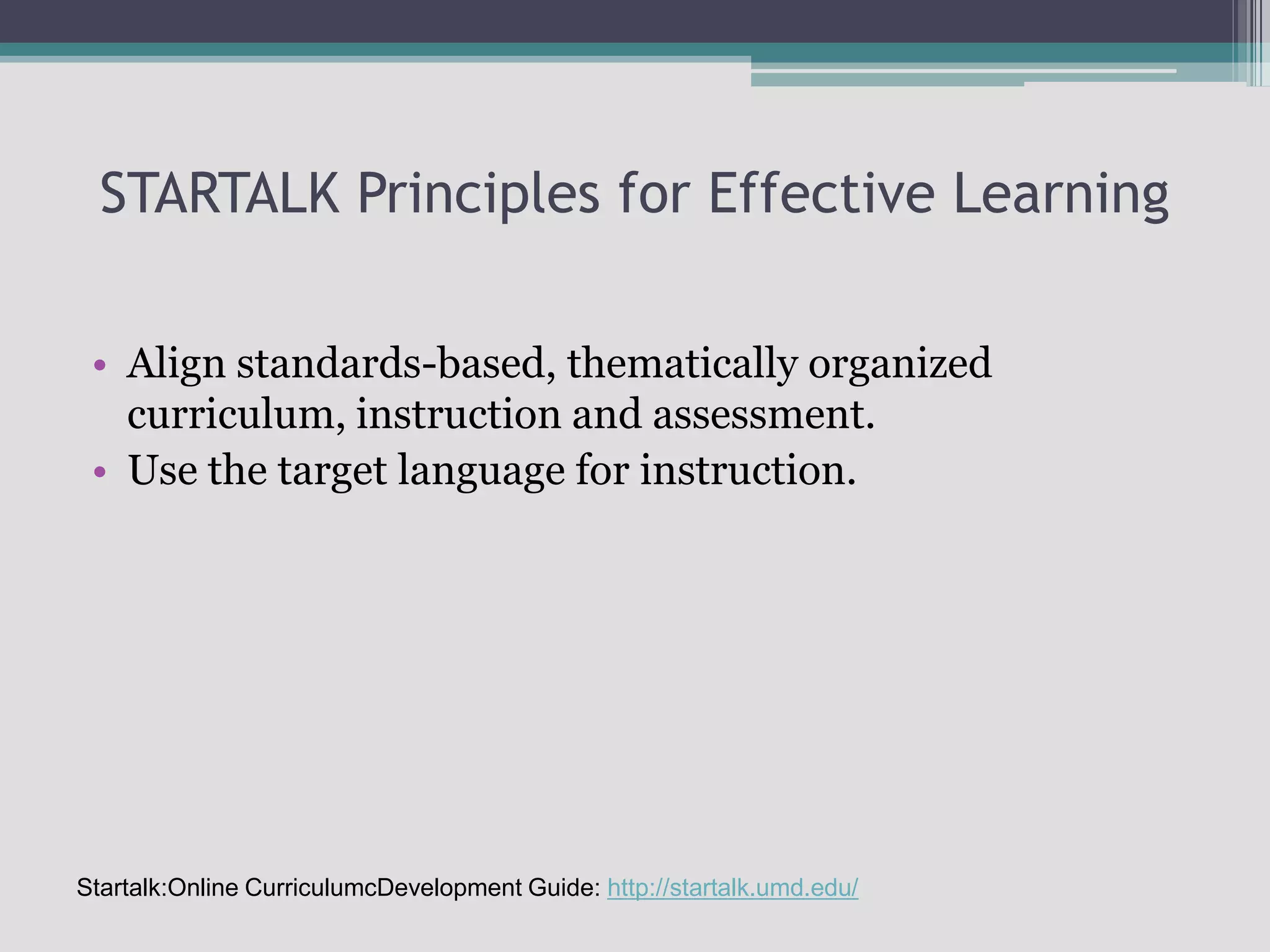 STARTALK Principles for Effective Learning

• Align standards-based, thematically organized curriculum, instruction and assessment.
• Use the target language for instruction.

Startalk:Online CurriculumcDevelopment Guide: http://startalk.umd.edu/